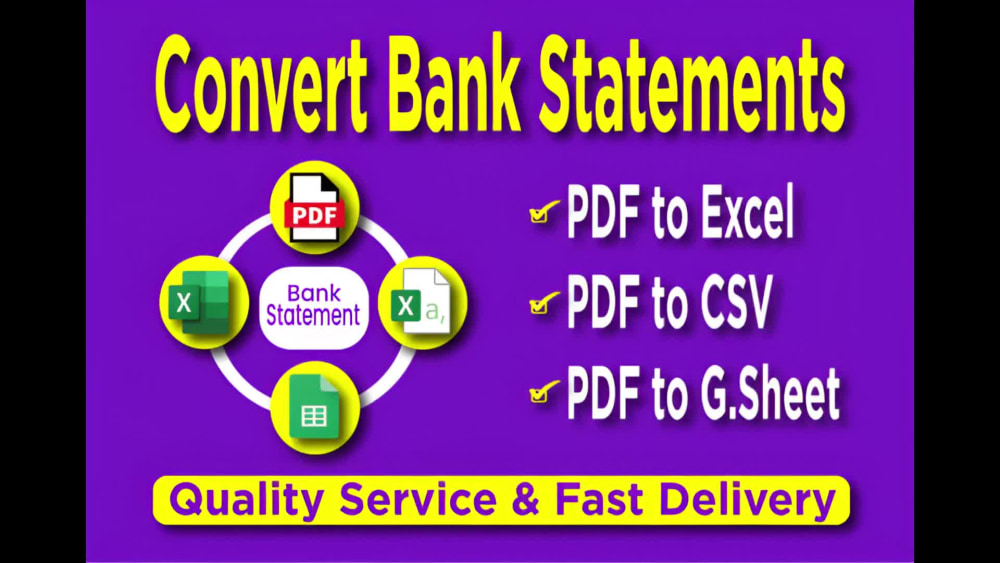 Convert Bank Statements

PDF

X

Bank Statement

X a,

PDF to Excel

PDF to CSV

PDF to G.Sheet

Quality Service & Fast Delivery